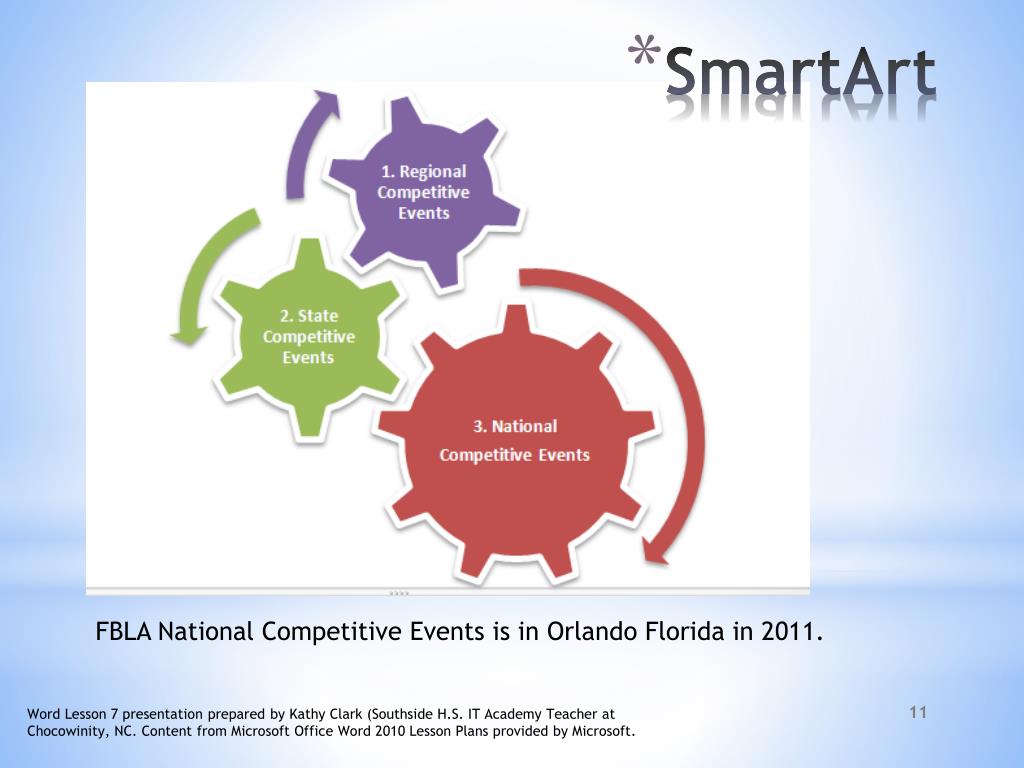 *SmartArt

1. Regional Competitive Events

2. State Competitive Events

3. National Competitive Events

FBLA National Competitive Events is in Orlando Florida in 2011.

Word Lesson 7 presentation prepared by Kathy Clark (Southside H.S. IT Academy Teacher at Chocowinity, NC. Content from Microsoft Office Word 2010 Lesson Plans provided by Microsoft.

11